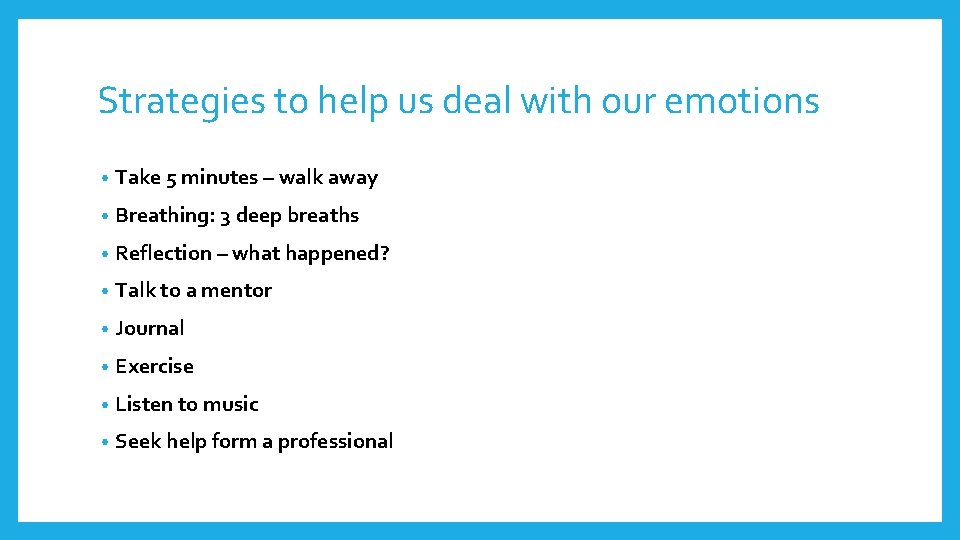 Strategies to help us deal with our emotions

• Take 5 minutes – walk away
• Breathing: 3 deep breaths
• Reflection – what happened?
• Talk to a mentor
• Journal
• Exercise
• Listen to music
• Seek help form a professional